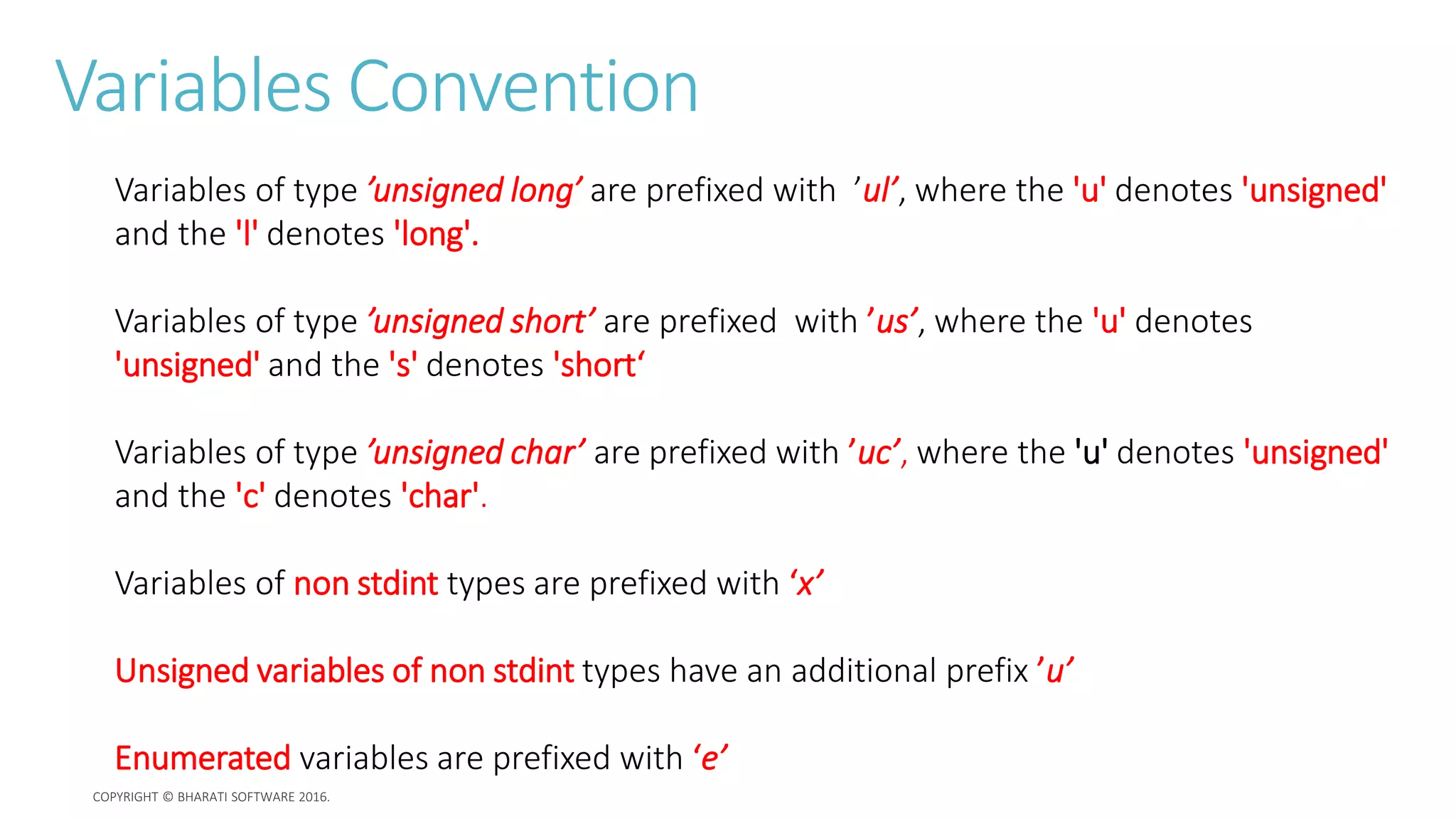 Variables Convention

Variables of type ’unsigned long’ are prefixed with ’ul’, where the 'u' denotes 'unsigned' and the 'l' denotes 'long'.

Variables of type ’unsigned short’ are prefixed with ’us’, where the 'u' denotes 'unsigned' and the 's' denotes 'short‘

Variables of type ’unsigned char’ are prefixed with ’uc’, where the 'u' denotes 'unsigned' and the 'c' denotes 'char'.

Variables of non stdint types are prefixed with ‘x’

Unsigned variables of non stdint types have an additional prefix ’u’

Enumerated variables are prefixed with ‘e’

COPYRIGHT © BHARATI SOFTWARE 2016.